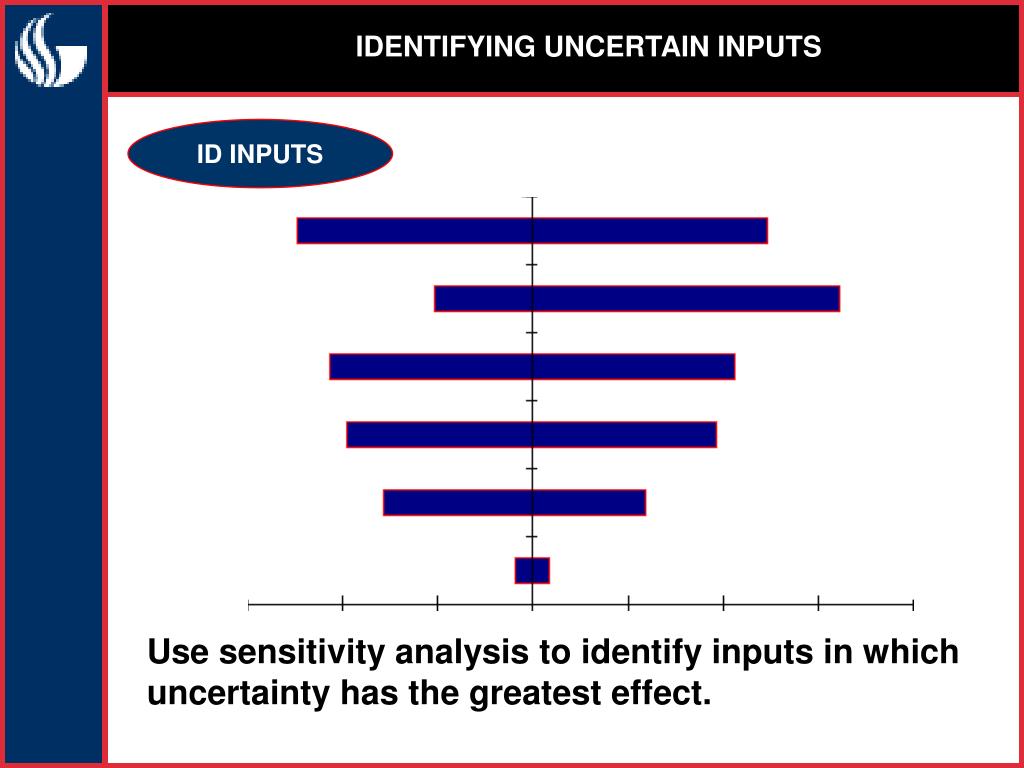 IDENTIFYING UNCERTAIN INPUTS

ID INPUTS

Use sensitivity analysis to identify inputs in which uncertainty has the greatest effect.